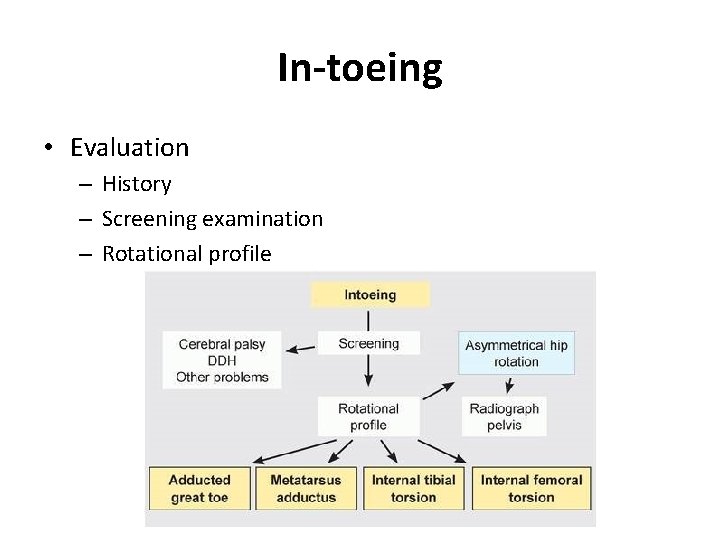 In-toeing

• Evaluation
– History
– Screening examination
– Rotational profile

Intoeing

Screening

Cerebral palsy
DDH
Other problems

Asymmetrical hip rotation

Rotational profile

Radiograph pelvis

Adducted great toe

Metatarsus adductus

Internal tibial torsion

Internal femoral torsion